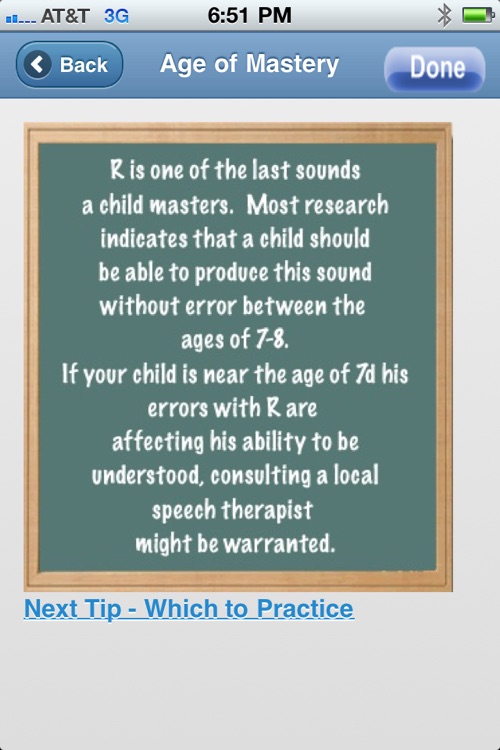 AT&T 3G 6:51 PM

Back Age of Mastery Done

R is one of the last sounds a child masters. Most research indicates that a child should be able to produce this sound without error between the ages of 7-8.
If your child is near the age of 7d his errors with R are affecting his ability to be understood, consulting a local speech therapist might be warranted.

Next Tip - Which to Practice